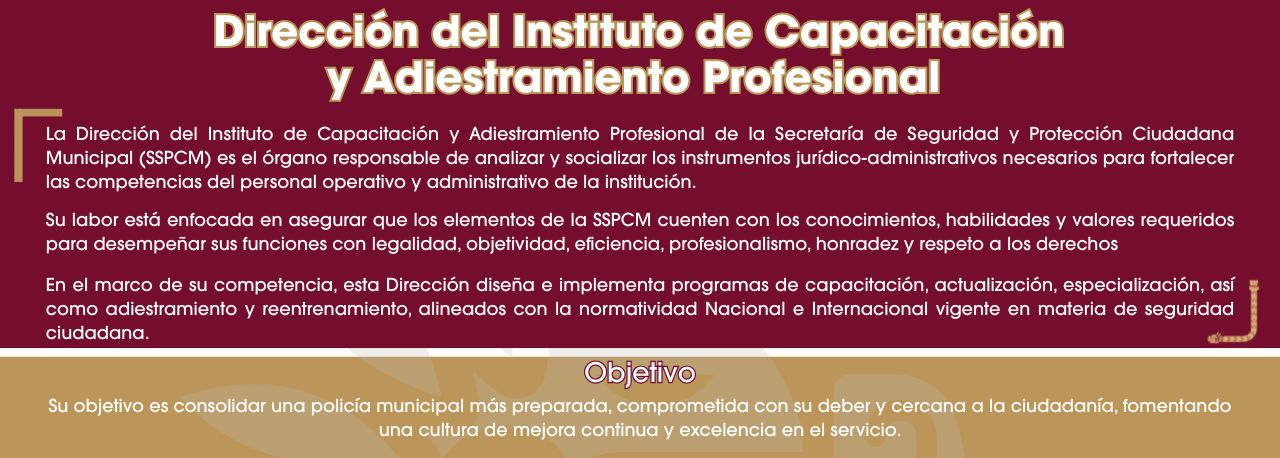 Dirección del Instituto de Capacitación y Adiestramiento Profesional

La Dirección del Instituto de Capacitación y Adiestramiento Profesional de la Secretaría de Seguridad y Protección Ciudadana Municipal (SSPCM) es el órgano responsable de analizar y socializar los instrumentos jurídico-administrativos necesarios para fortalecer las competencias del personal operativo y administrativo de la institución.

Su labor está enfocada en asegurar que los elementos de la SSPCM cuenten con los conocimientos, habilidades y valores requeridos para desempeñar sus funciones con legalidad, objetividad, eficiencia, profesionalismo, honradez y respeto a los derechos

En el marco de su competencia, esta Dirección diseña e implementa programas de capacitación, actualización, especialización, así como adiestramiento y reentrenamiento, alineados con la normatividad Nacional e Internacional vigente en materia de seguridad ciudadana.

Objetivo

Su objetivo es consolidar una policía municipal más preparada, comprometida con su deber y cercana a la ciudadanía, fomentando una cultura de mejora continua y excelencia en el servicio.